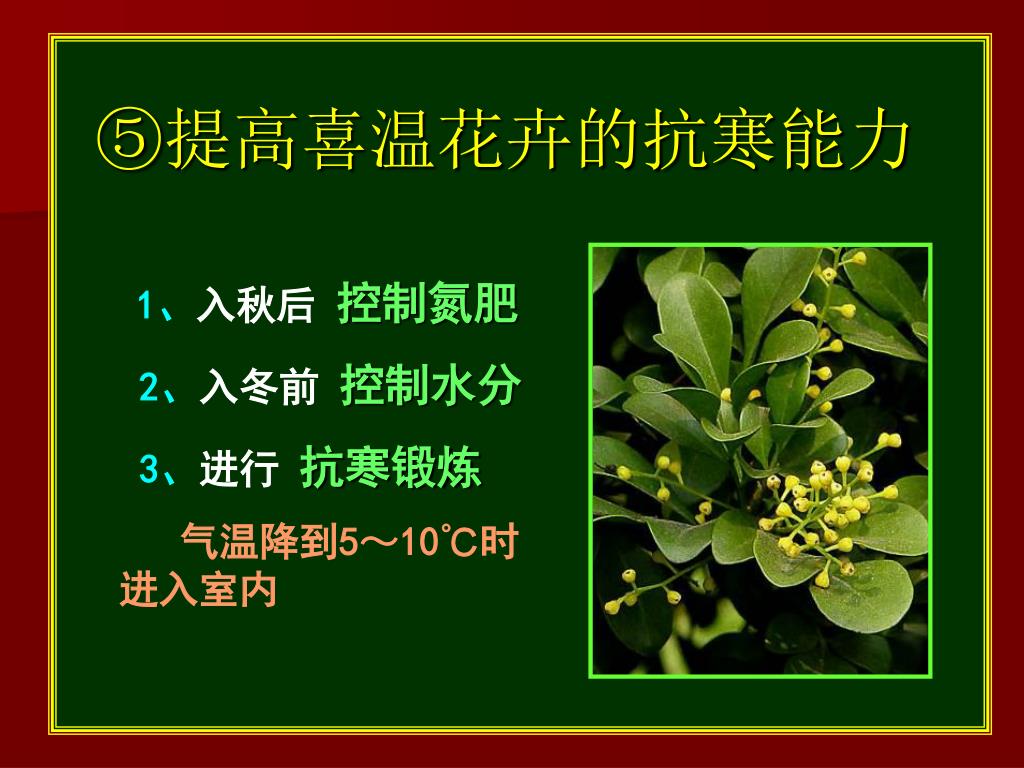 ⑤提高喜温花卉的抗寒能力

1、入秋后 控制氮肥

2、入冬前 控制水分

3、进行 抗寒锻炼

气温降到5～10℃时进入室内